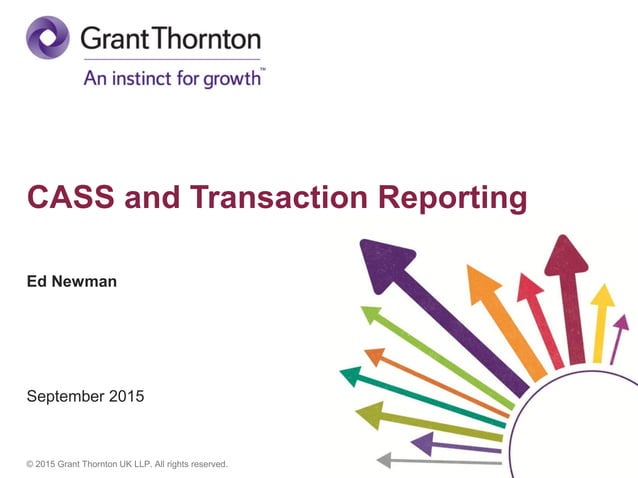 Grant Thornton
An instinct for growth™

CASS and Transaction Reporting

Ed Newman

September 2015

© 2015 Grant Thornton UK LLP. All rights reserved.